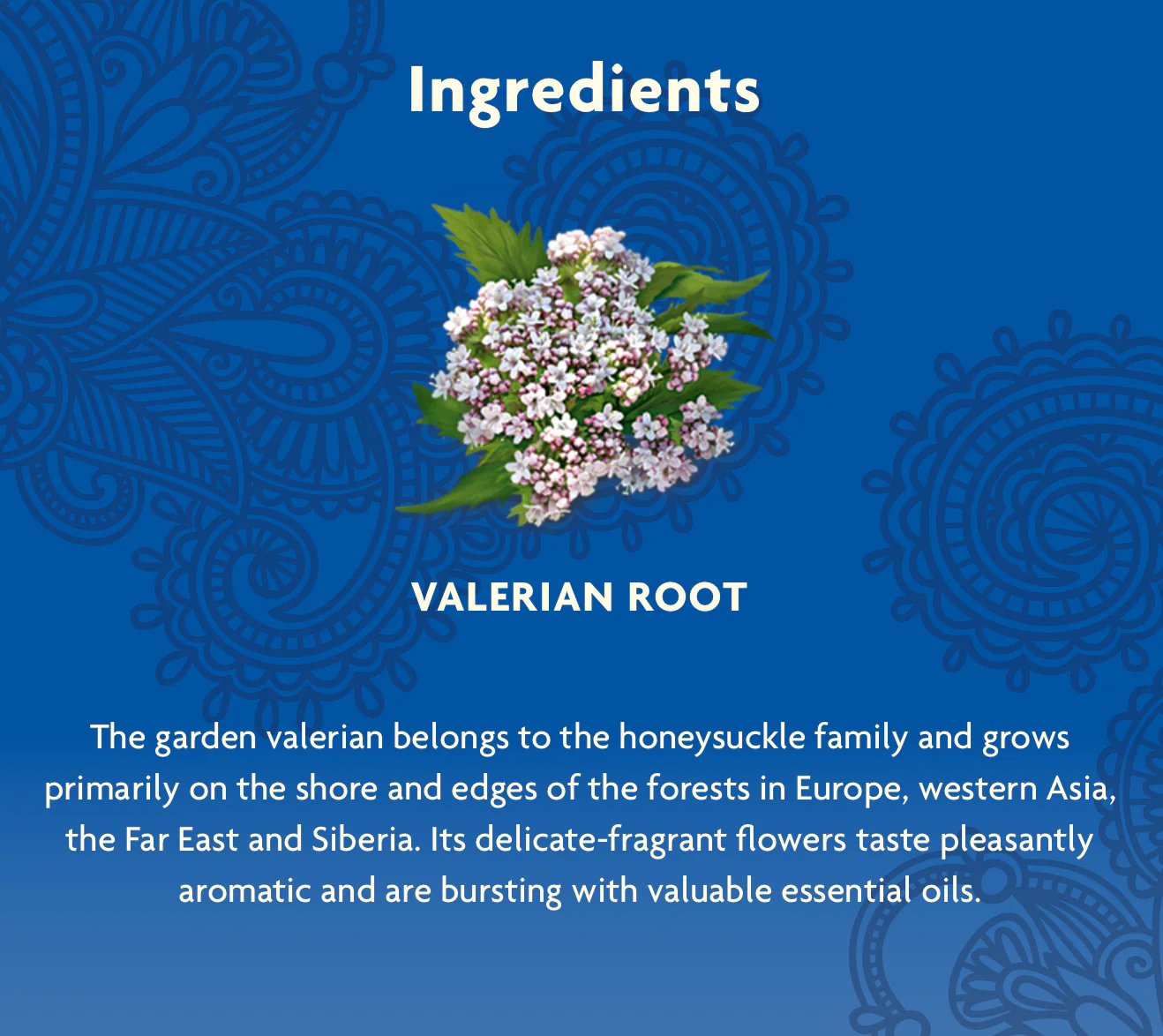 Ingredients

VALERIAN ROOT

The garden valerian belongs to the honeysuckle family and grows primarily on the shore and edges of the forests in Europe, western Asia, the Far East and Siberia. Its delicate-fragrant flowers taste pleasantly aromatic and are bursting with valuable essential oils.